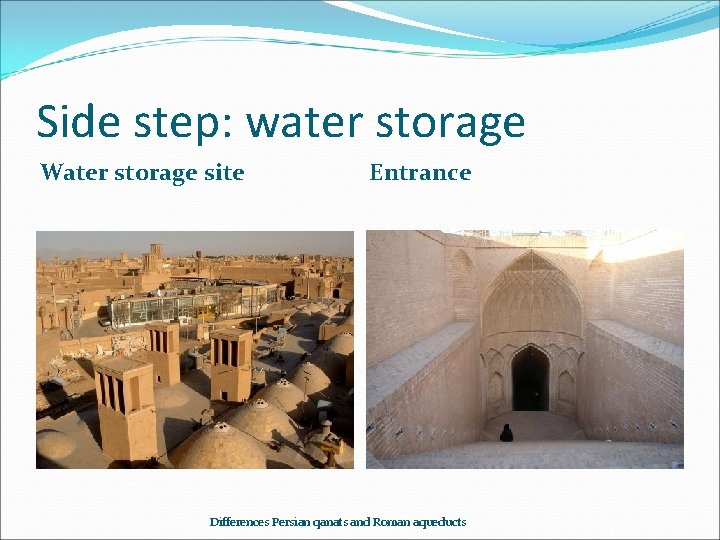 Side step: water storage

Water storage site

Entrance

Differences Persian qanats and Roman aqueducts